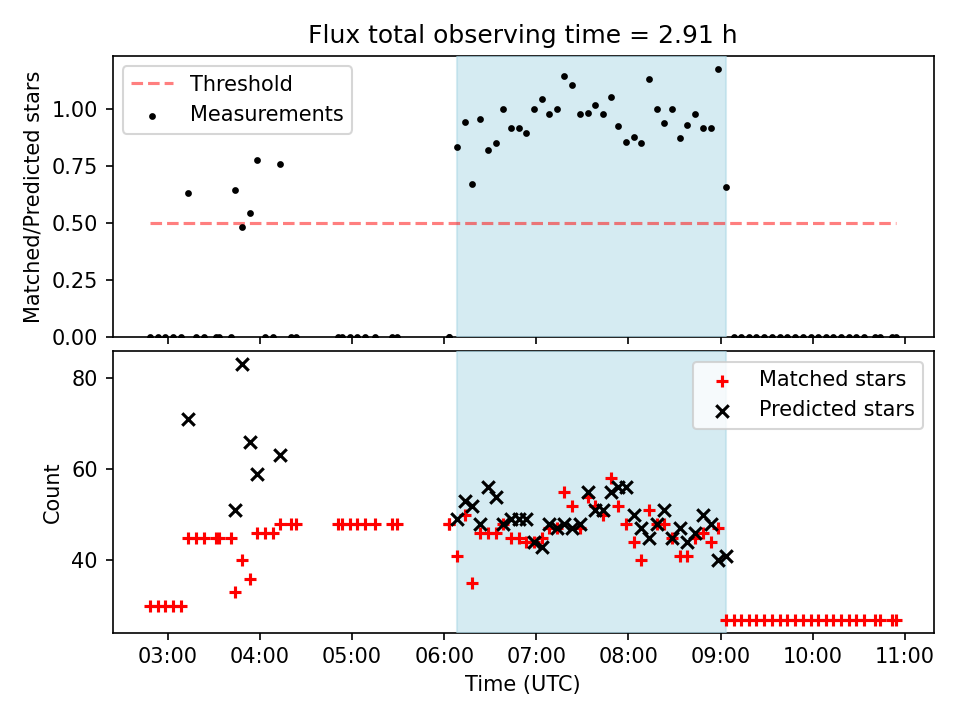 Flux total observing time = 2.91 h

Threshold
Measurements

Matched/Predicted stars

1.00
0.75
0.50
0.25
0.00

Matched stars
Predicted stars

Count

80
60
40

03:00 04:00 05:00 06:00 07:00 08:00 09:00 10:00 11:00

Time (UTC)